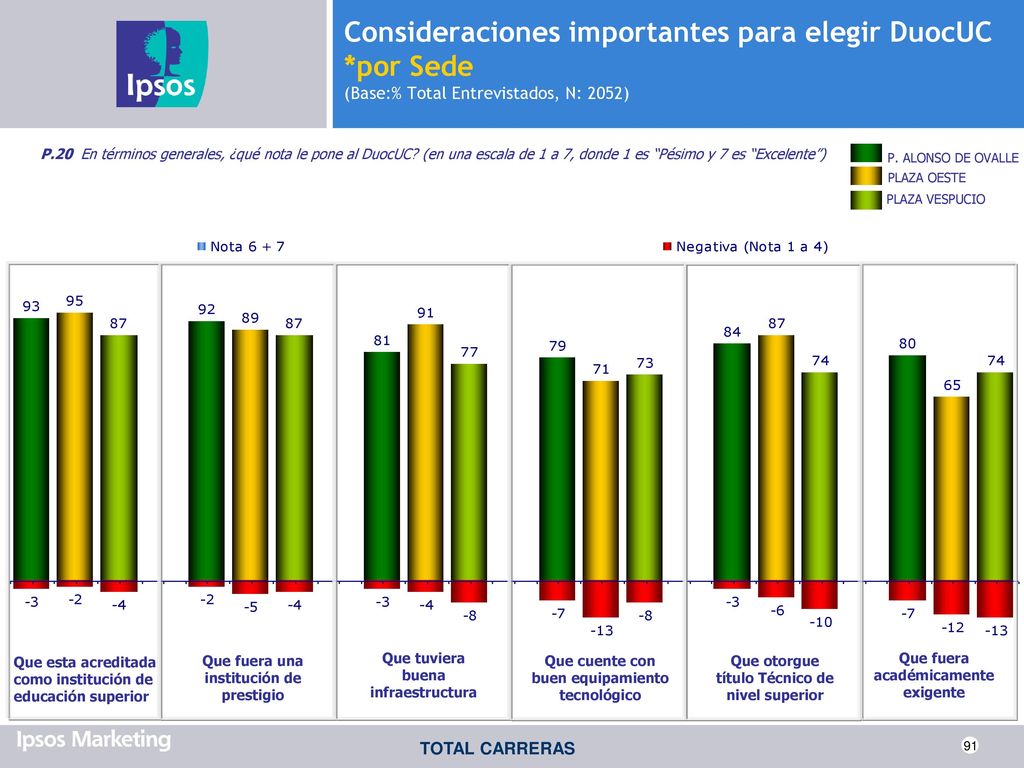 Ipsos

Consideraciones importantes para elegir DuocUC
*por Sede
(Base:% Total Entrevistados, N: 2052)

P.20 En términos generales, ¿qué nota le pone al DuocUC? (en una escala de 1 a 7, donde 1 es "Pésimo y 7 es "Excelente")

P. ALONSO DE OVALLE
PLAZA OESTE
PLAZA VESPUCIO

Nota 6 + 7
Negativa (Nota 1 a 4)

93 95 87
-3 -2 -4
Que esta acreditada como institución de educación superior

92 89 87
-2 -5 -4
Que fuera una institución de prestigio

81 91 77
-3 -4 -8
Que tuviera buena infraestructura

79 71 73
-7 -13 -8
Que cuente con buen equipamiento tecnológico

84 87 74
-3 -6 -10
Que otorgue título Técnico de nivel superior

80 65 74
-7 -12 -13
Que fuera académicamente exigente

Ipsos Marketing
TOTAL CARRERAS
91